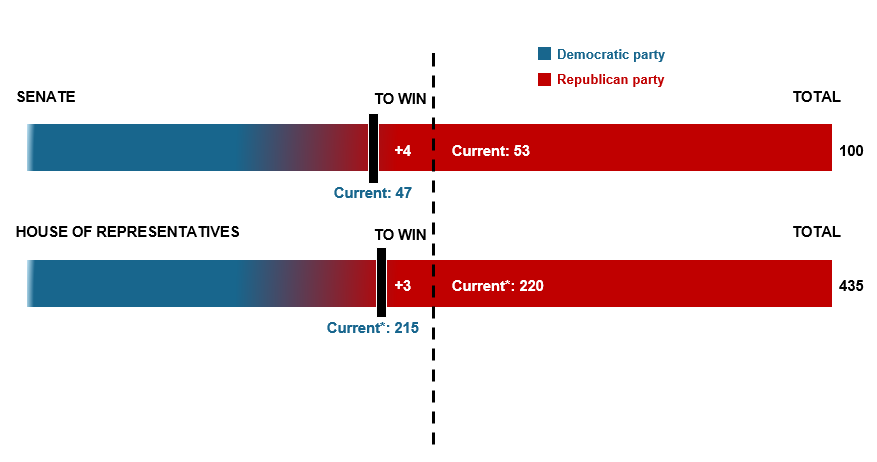 Democratic party
Republican party

SENATE

TO WIN

TOTAL

+4

Current: 53

100

Current: 47

HOUSE OF REPRESENTATIVES

TO WIN

TOTAL

+3

Current*: 220

435

Current*: 215